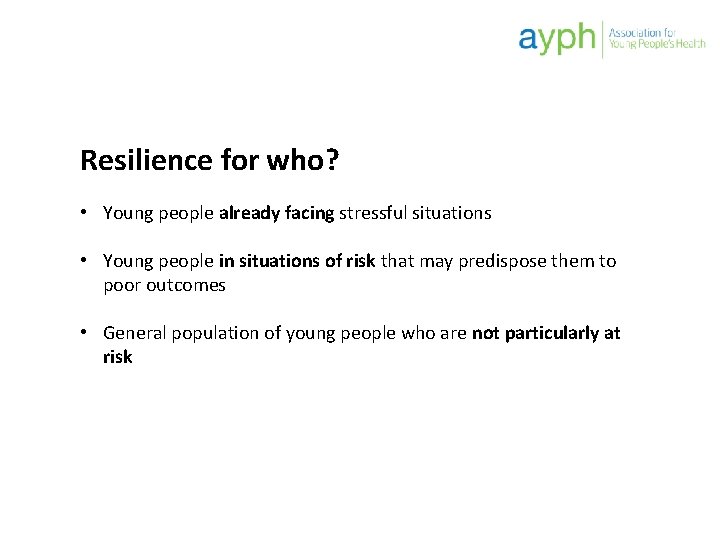 ayph Association for Young People's Health

Resilience for who?

• Young people already facing stressful situations

• Young people in situations of risk that may predispose them to poor outcomes

• General population of young people who are not particularly at risk